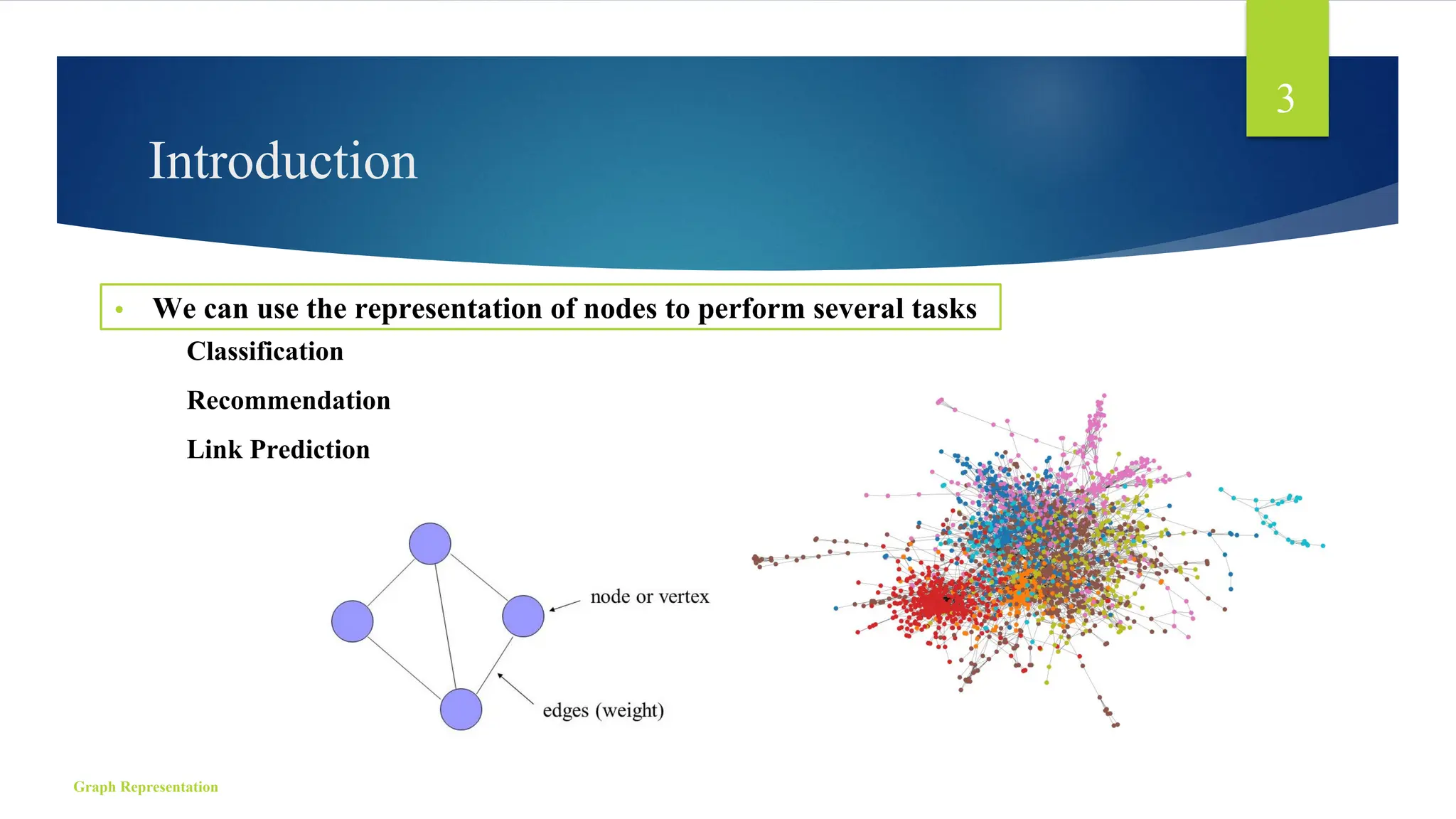 3

Introduction

• We can use the representation of nodes to perform several tasks

Classification

Recommendation

Link Prediction

node or vertex

edges (weight)

Graph Representation